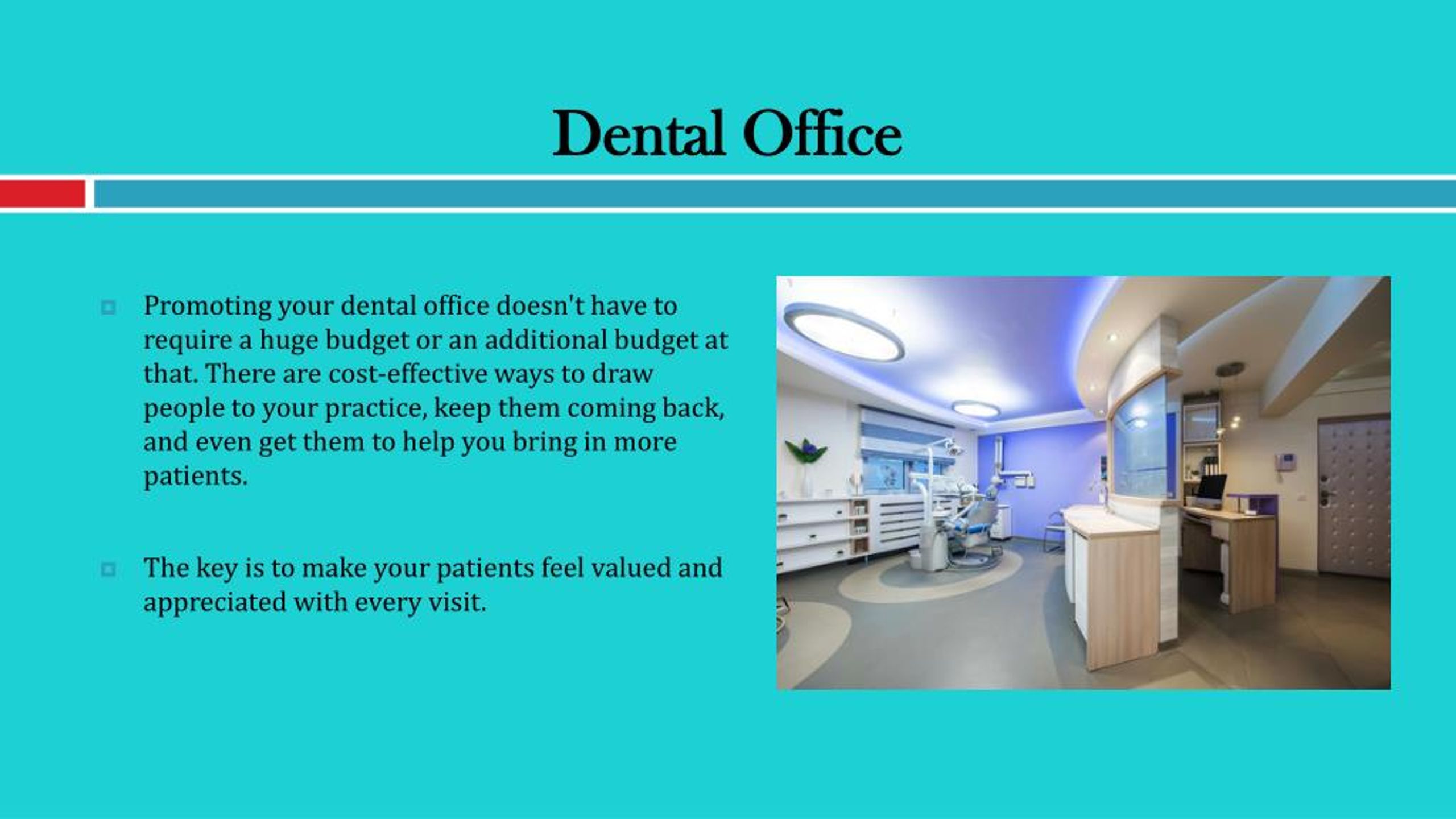 Dental Office

Promoting your dental office doesn't have to require a huge budget or an additional budget at that. There are cost-effective ways to draw people to your practice, keep them coming back, and even get them to help you bring in more patients.

The key is to make your patients feel valued and appreciated with every visit.